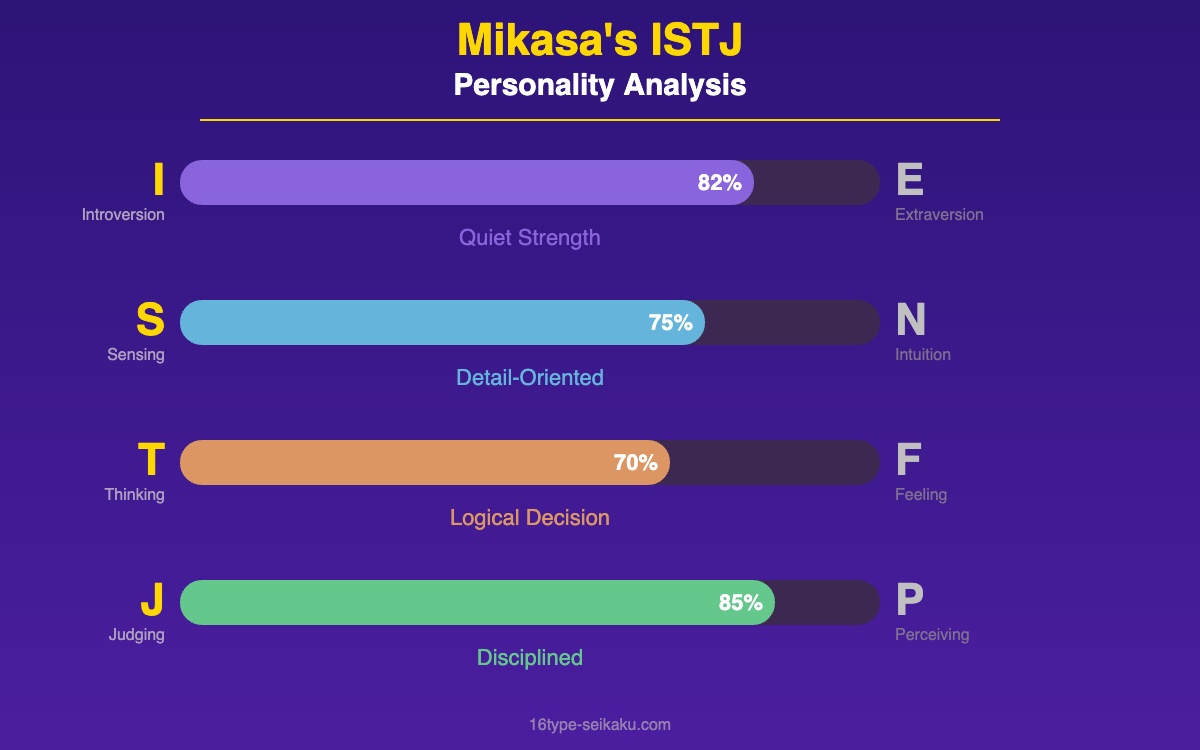 Mikasa's ISTJ
Personality Analysis

I
Introversion
82%
E
Extraversion
Quiet Strength

S
Sensing
75%
N
Intuition
Detail-Oriented

T
Thinking
70%
F
Feeling
Logical Decision

J
Judging
85%
P
Perceiving
Disciplined

16type-seikaku.com